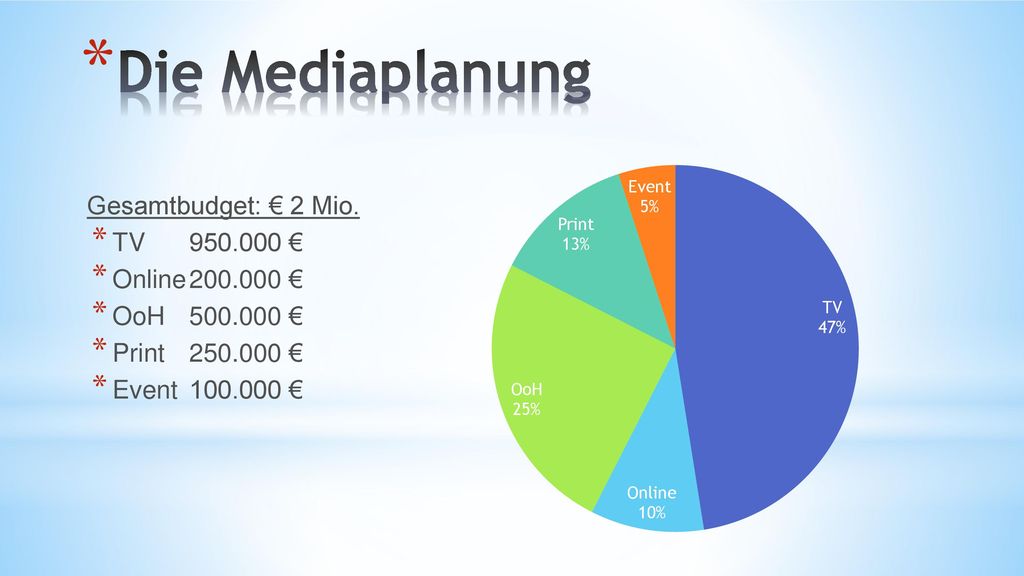 * Die Mediaplanung

Gesamtbudget: € 2 Mio.

* TV 950.000 €
* Online 200.000 €
* OoH 500.000 €
* Print 250.000 €
* Event 100.000 €

Event 5%

Print 13%

TV 47%

OoH 25%

Online 10%